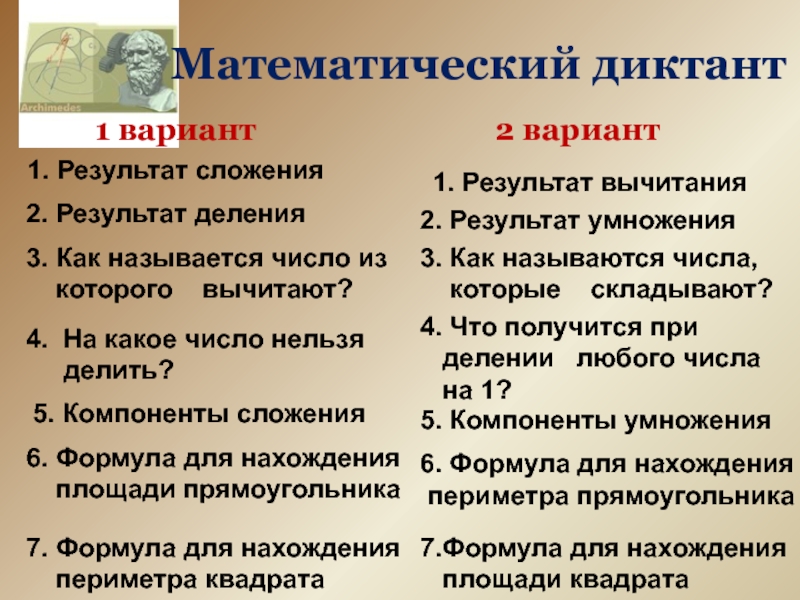 Archimedes

Математический диктант

1 вариант

1. Результат сложения

2. Результат деления

3. Как называется число из которого вычитают?

4. На какое число нельзя делить?

5. Компоненты сложения

6. Формула для нахождения площади прямоугольника

7. Формула для нахождения периметра квадрата

2 вариант

1. Результат вычитания

2. Результат умножения

3. Как называются числа, которые складывают?

4. Что получится при делении любого числа на 1?

5. Компоненты умножения

6. Формула для нахождения периметра прямоугольника

7.Формула для нахождения площади квадрата